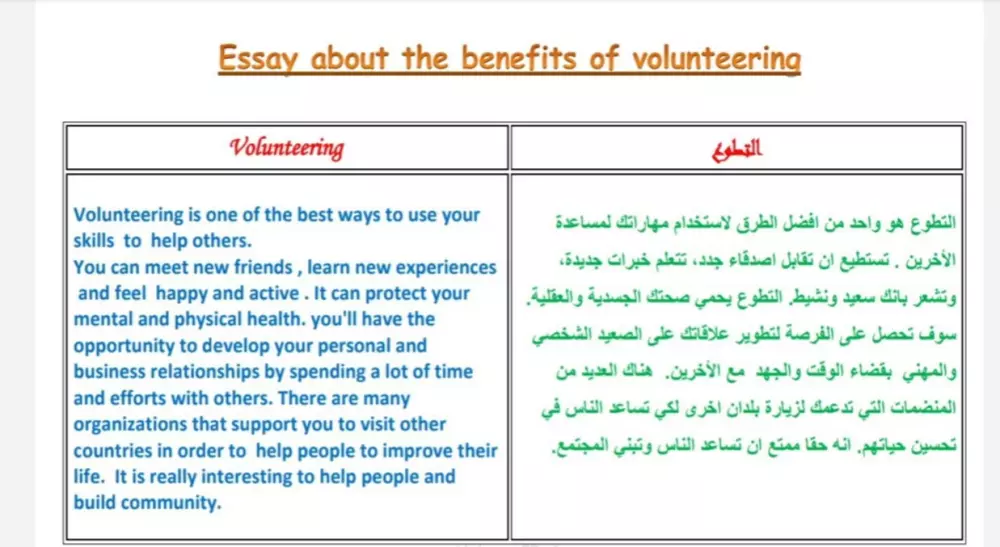 Essay about the benefits of volunteering

| Volunteering | التطوع |
|---|---|
| Volunteering is one of the best ways to use your skills to help others. You can meet new friends , learn new experiences and feel happy and active . It can protect your mental and physical health. you'll have the opportunity to develop your personal and business relationships by spending a lot of time and efforts with others. There are many organizations that support you to visit other countries in order to help people to improve their life. It is really interesting to help people and build community. | التطوع هو واحد من افضل الطرق لاستخدام مهاراتك لمساعدة الأخرين . تستطيع ان تقابل اصدقاء جدد، تتعلم خبرات جديدة، وتشعر بانك سعيد ونشيط. التطوع يحمي صحتك الجسدية والعقلية. سوف تحصل على الفرصة لتطوير علاقاتك على الصعيد الشخصي والمهني بقضاء الوقت والجهد مع الأخرين. هناك العديد من المنضمات التي تدعمك لزيارة بلدان اخرى لكي تساعد الناس في تحسين حياتهم. انه حقا ممتع ان تساعد الناس وتبني المجتمع. |